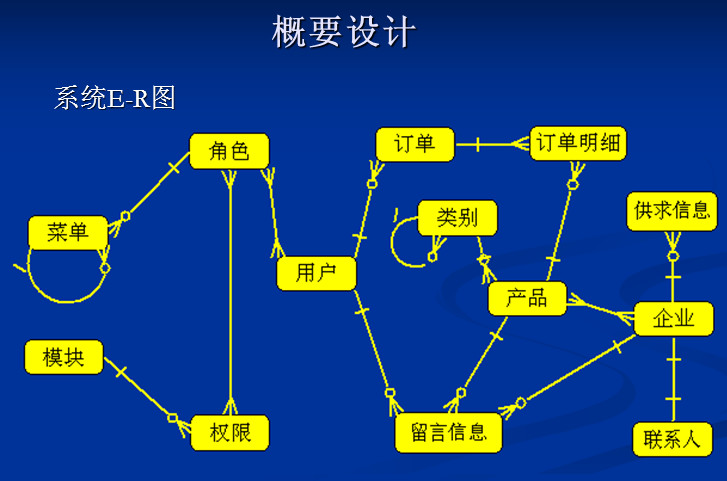 概要设计

系统E-R图

角色
订单
订单明细
菜单
类别
供求信息
用户
产品
企业
模块
权限
留言信息
联系人